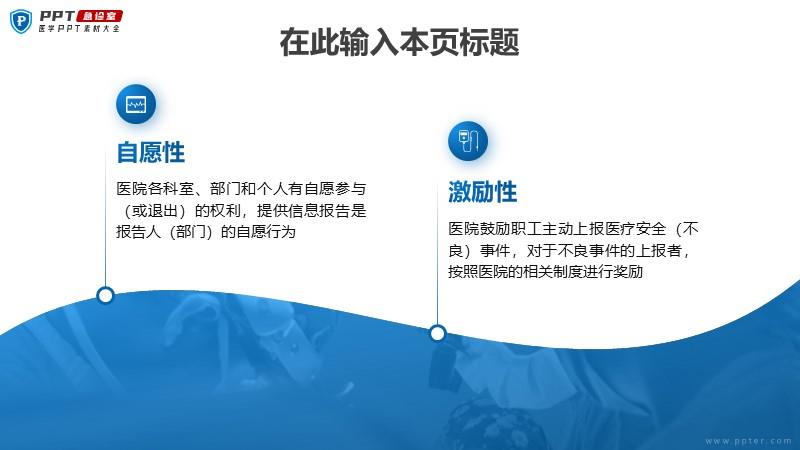 PPT 急诊室
医学PPT素材大全

在此输入本页标题

自愿性

医院各科室、部门和个人有自愿参与（或退出）的权利，提供信息报告是报告人（部门）的自愿行为

激励性

医院鼓励职工主动上报医疗安全（不良）事件，对于不良事件的上报者，按照医院的相关制度进行奖励

www.ppter.com